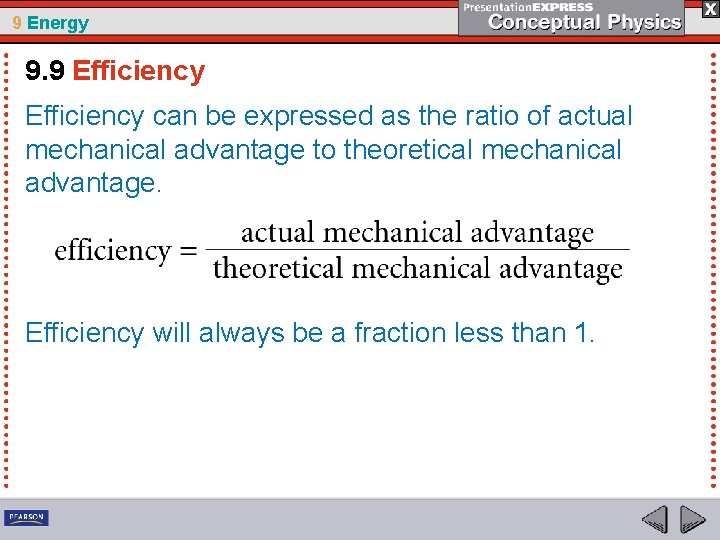 9 Energy

PresentationEXPRESS
Conceptual Physics

X

9.9 Efficiency

Efficiency can be expressed as the ratio of actual mechanical advantage to theoretical mechanical advantage.

$\text{efficiency} = \frac{\text{actual mechanical advantage}}{\text{theoretical mechanical advantage}}$

Efficiency will always be a fraction less than 1.

PEARSON